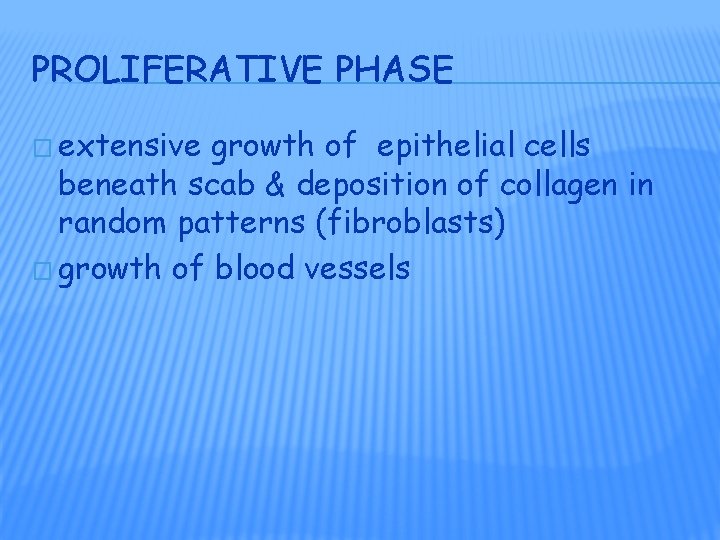 PROLIFERATIVE PHASE

extensive growth of epithelial cells beneath scab & deposition of collagen in random patterns (fibroblasts)

growth of blood vessels